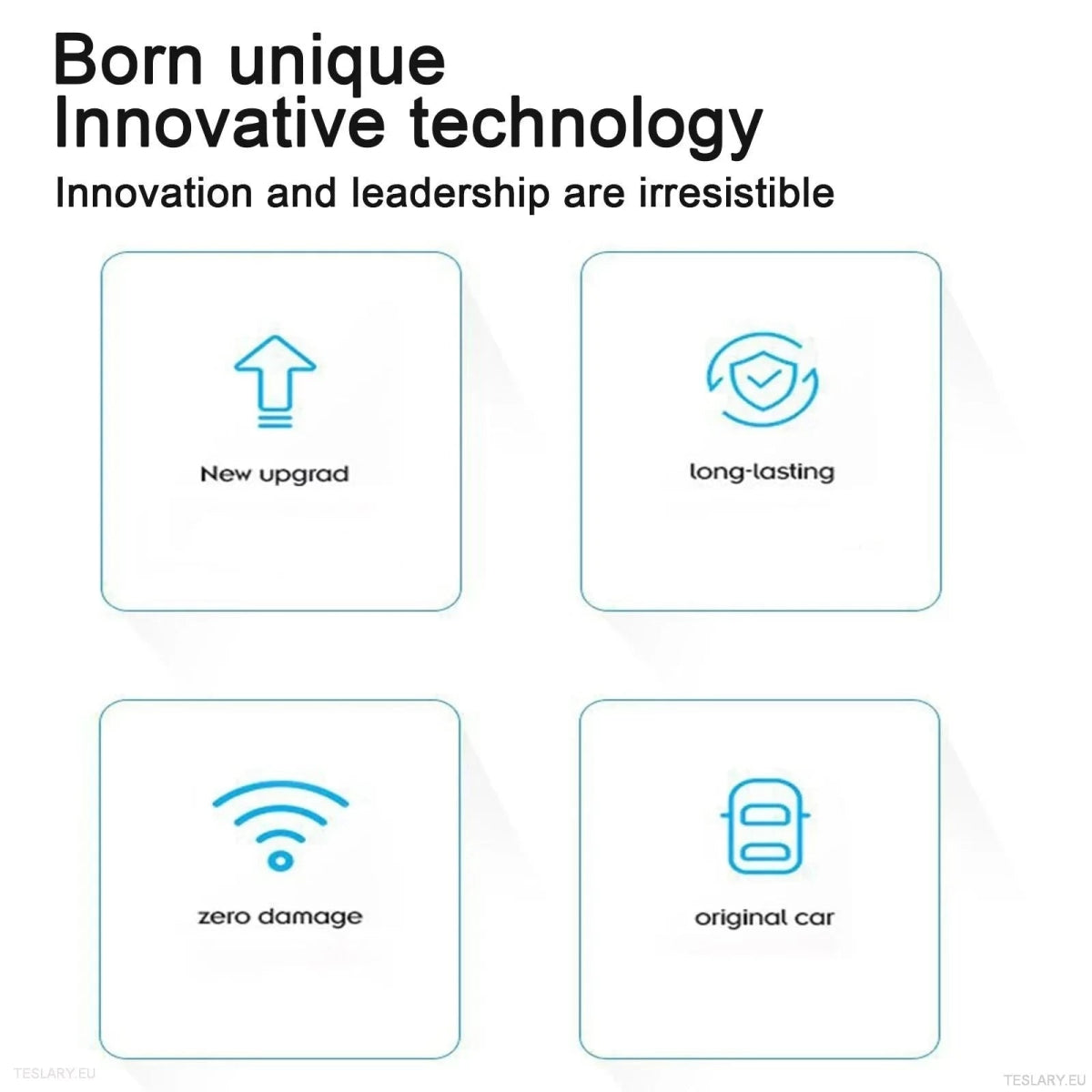 Born unique
Innovative technology

Innovation and leadership are irresistible

New upgrad

long-lasting

zero damage

original car

TESLARY.EU

TESLARY.EU